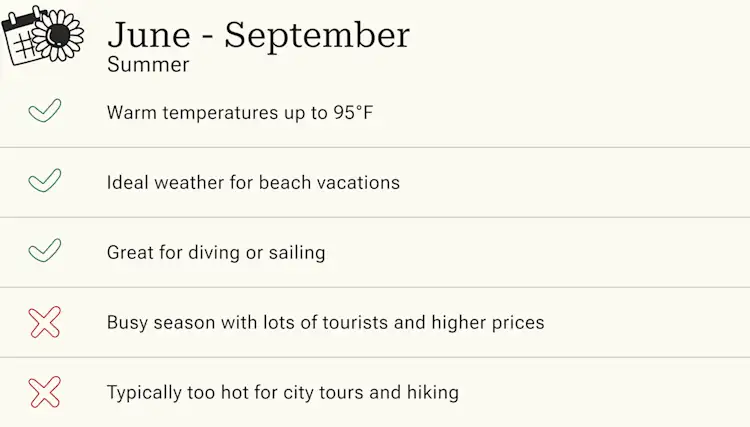 June - September
Summer

Warm temperatures up to 95°F

Ideal weather for beach vacations

Great for diving or sailing

Busy season with lots of tourists and higher prices

Typically too hot for city tours and hiking